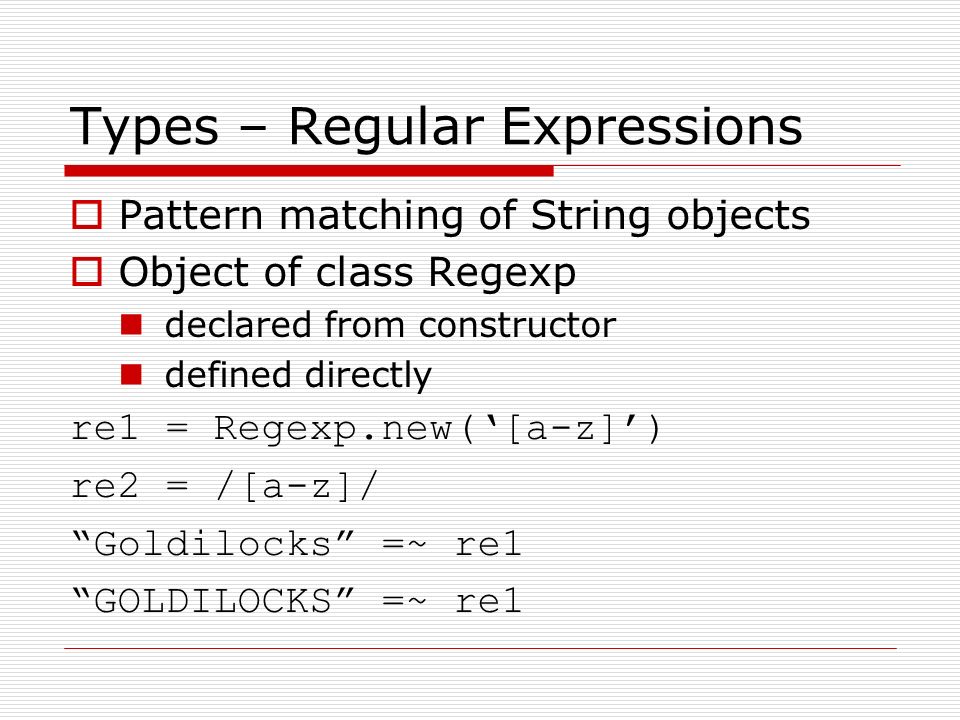 Types – Regular Expressions

Pattern matching of String objects

Object of class Regexp

declared from constructor

defined directly

re1 = Regexp.new(‘[a-z]’)

re2 = /[a-z]/

“Goldilocks” =~ re1

“GOLDILOCKS” =~ re1